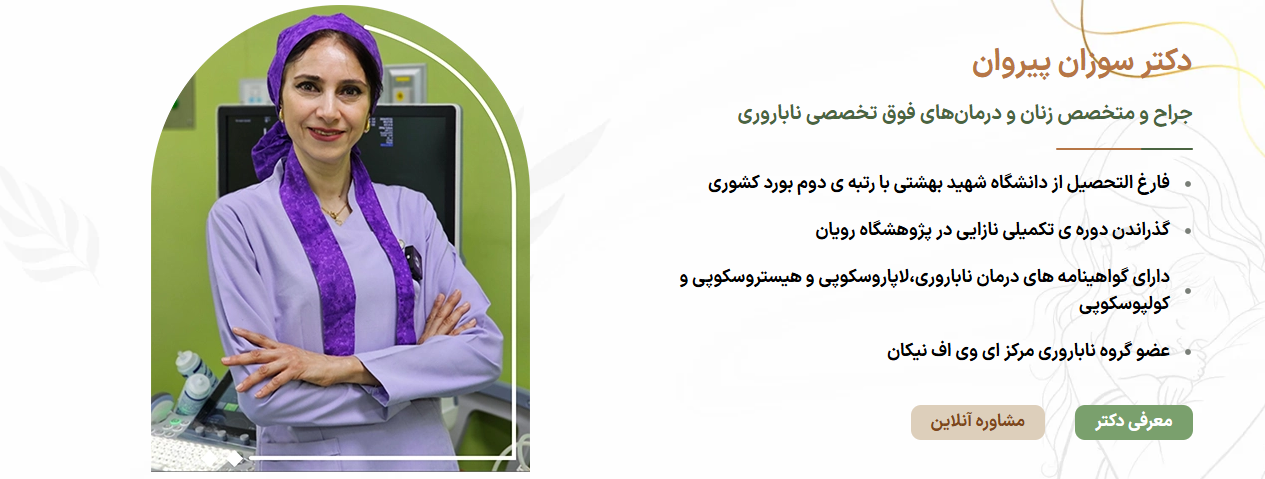 دکتر سوزان پیروان

جراح و متخصص زنان و درمان‌های فوق تخصصی ناباروری

• فارغ التحصیل از دانشگاه شهید بهشتی با رتبه ی دوم بورد کشوری

• گذراندن دوره ی تکمیلی نازایی در پژوهشگاه رویان

• دارای گواهینامه های درمان ناباروری،لاپاروسکوپی و هیستروسکوپی و کولپوسکوپی

• عضو گروه ناباروری مرکز ای وی اف نیکان

معرفی دکتر

مشاوره آنلاین